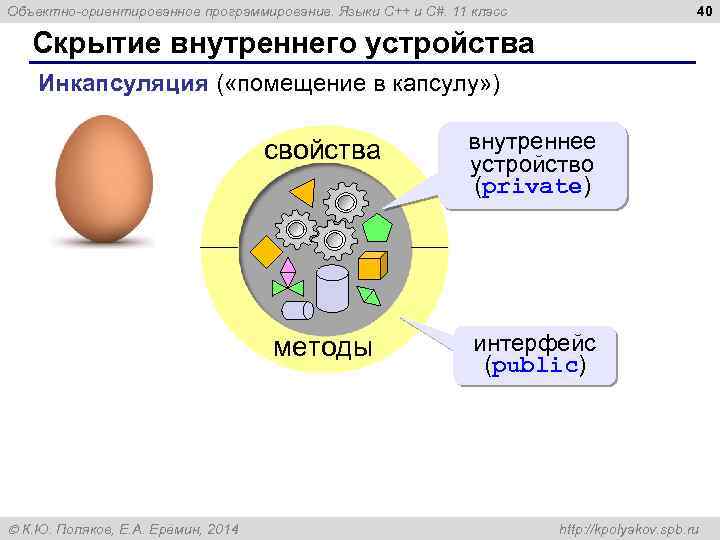 Объектно-ориентированное программирование. Языки C++ и C#. 11 класс

40

Скрытие внутреннего устройства

Инкапсуляция («помещение в капсулу»)

свойства

внутреннее устройство (private)

методы

интерфейс (public)

© К.Ю. Поляков, Е.А. Еремин, 2014

http://kpolyakov.spb.ru